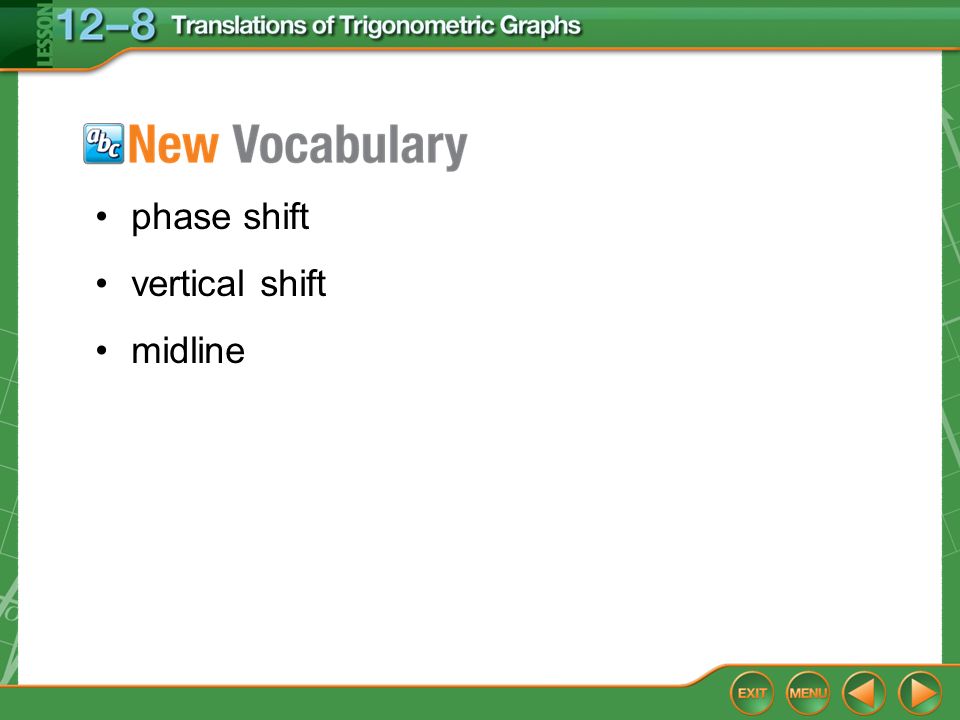 LESSON 12–8 Translations of Trigonometric Graphs

abc New Vocabulary

• phase shift
• vertical shift
• midline

EXIT MENU